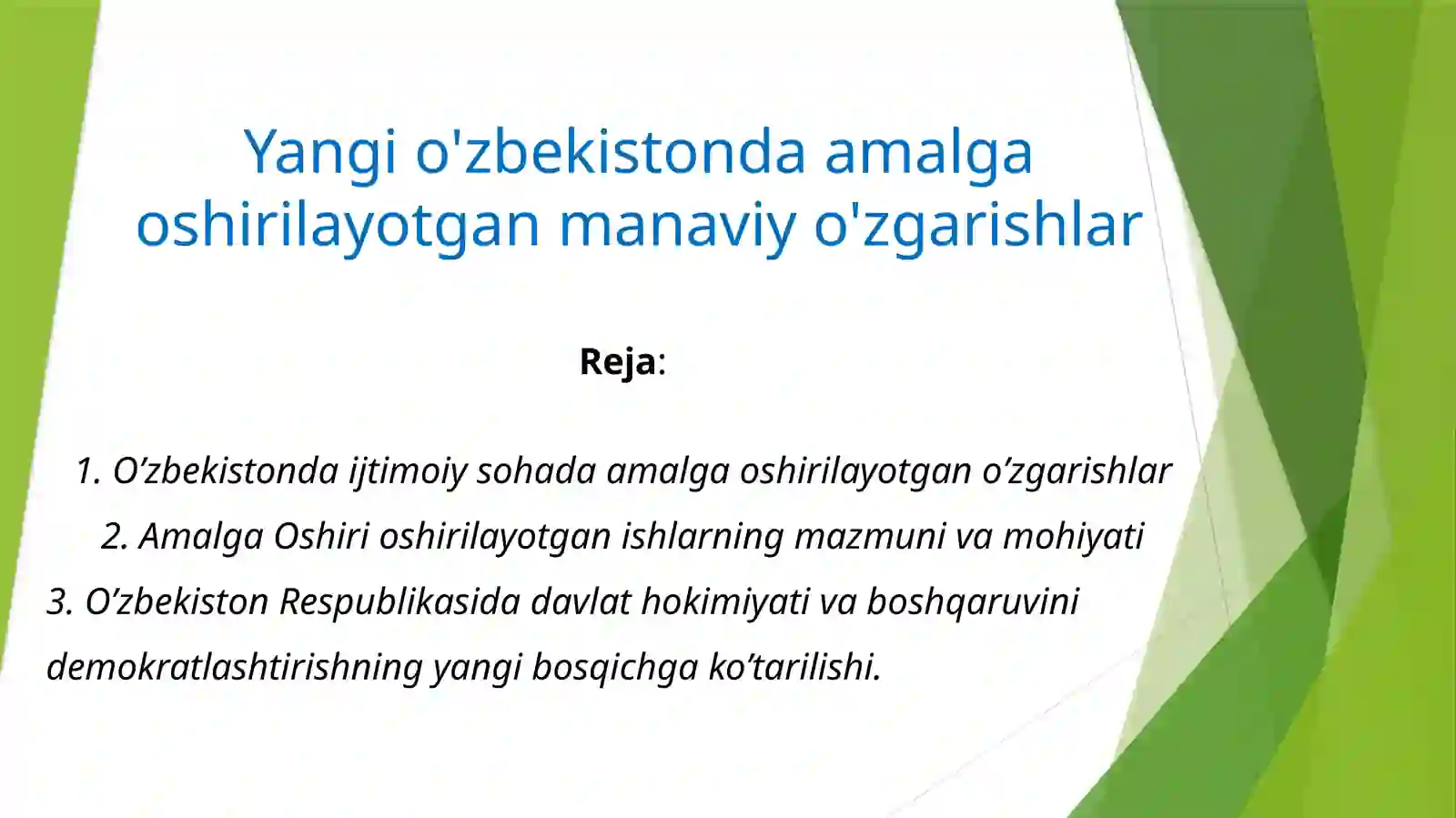 Yangi o'zbekistonda amalga oshirilayotgan manaviy o'zgarishlar

Reja:

1. O’zbekistonda ijtimoiy sohada amalga oshirilayotgan o’zgarishlar

2. Amalga Oshiri oshirilayotgan ishlarning mazmuni va mohiyati

3. O’zbekiston Respublikasida davlat hokimiyati va boshqaruvini demokratlashtirishning yangi bosqichga ko’tarilishi.